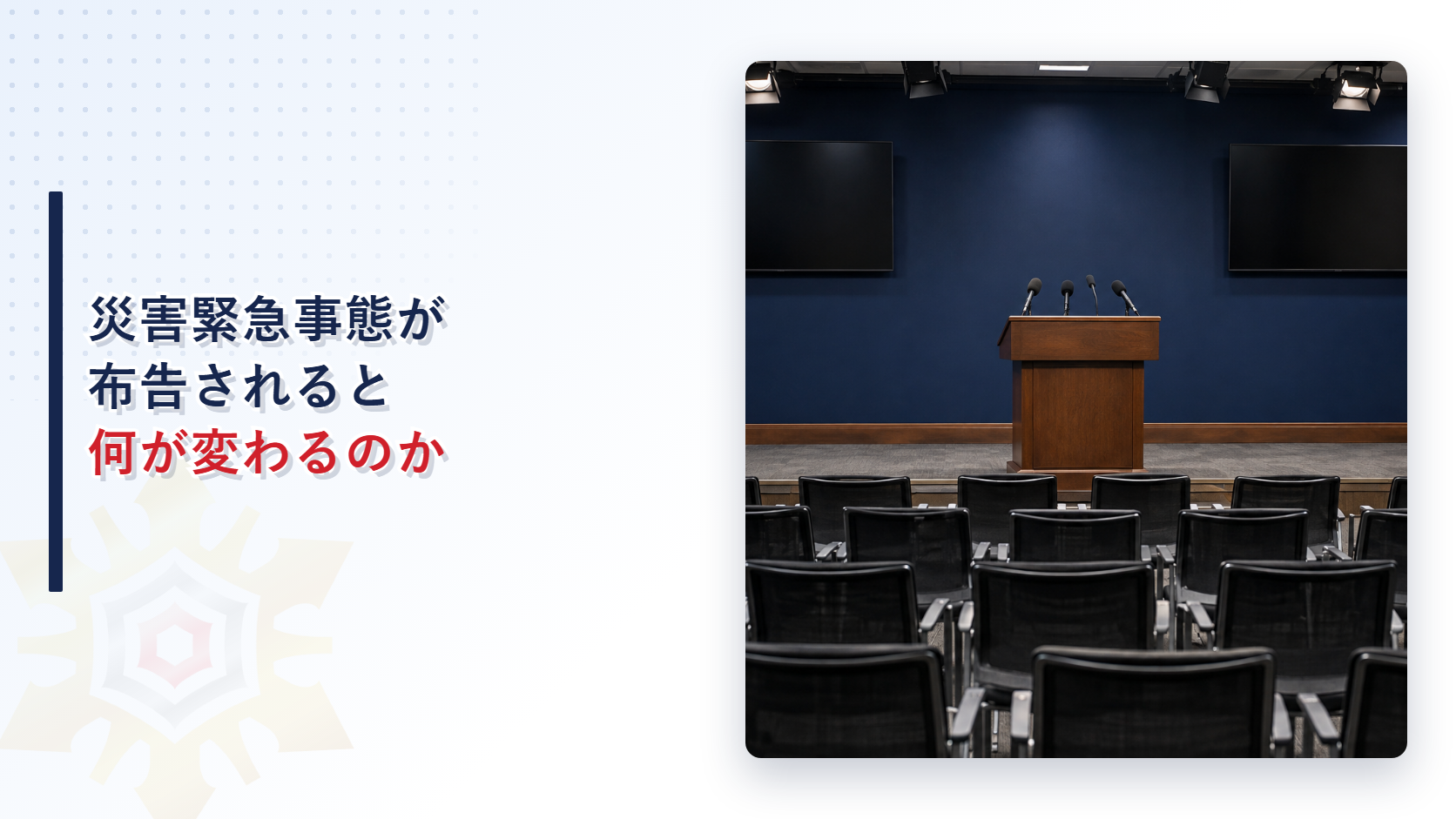 災害緊急事態が
布告されると
何が変わるのか